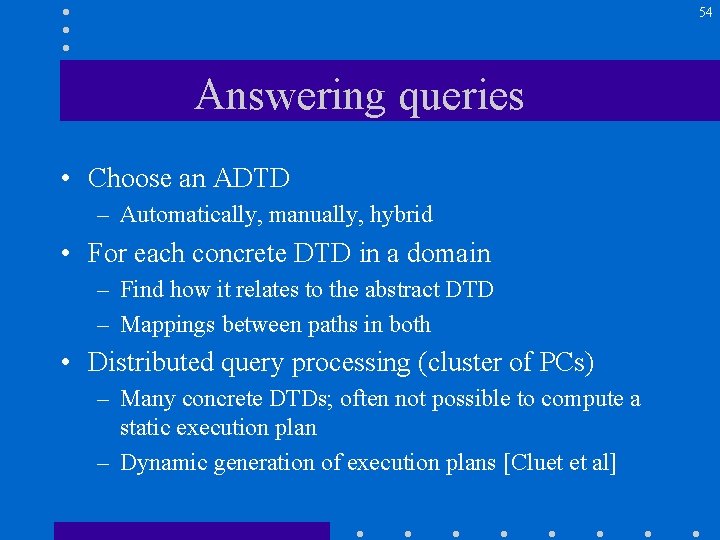 54

Answering queries

• Choose an ADTD
– Automatically, manually, hybrid
• For each concrete DTD in a domain
– Find how it relates to the abstract DTD
– Mappings between paths in both
• Distributed query processing (cluster of PCs)
– Many concrete DTDs; often not possible to compute a static execution plan
– Dynamic generation of execution plans [Cluet et al]